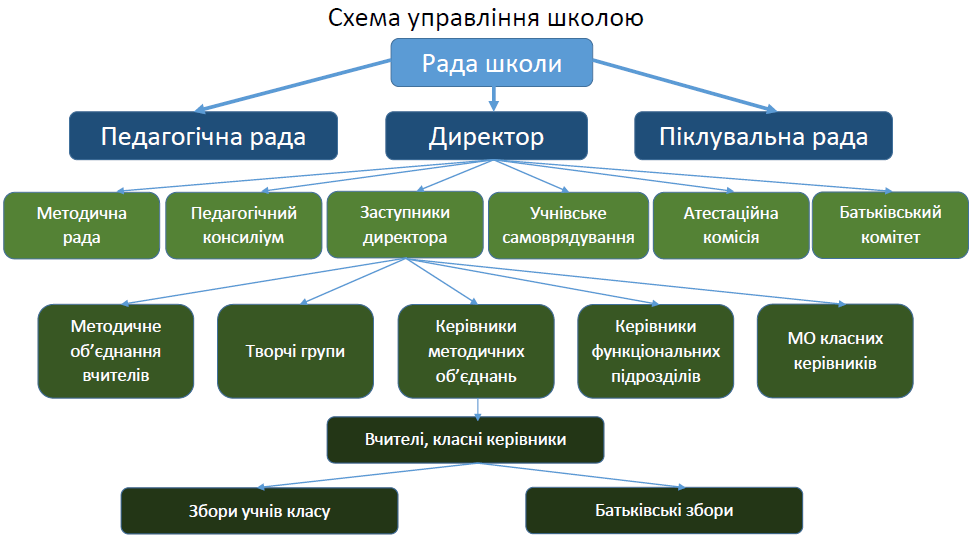 Схема управління школою

Рада школи

Педагогічна рада

Директор

Піклувальна рада

Методична рада

Педагогічний консиліум

Заступники директора

Учнівське самоврядування

Атестаційна комісія

Батьківський комітет

Методичне об'єднання вчителів

Творчі групи

Керівники методичних об'єднань

Керівники функціональних підрозділів

МО класних керівників

Вчителі, класні керівники

Збори учнів класу

Батьківські збори